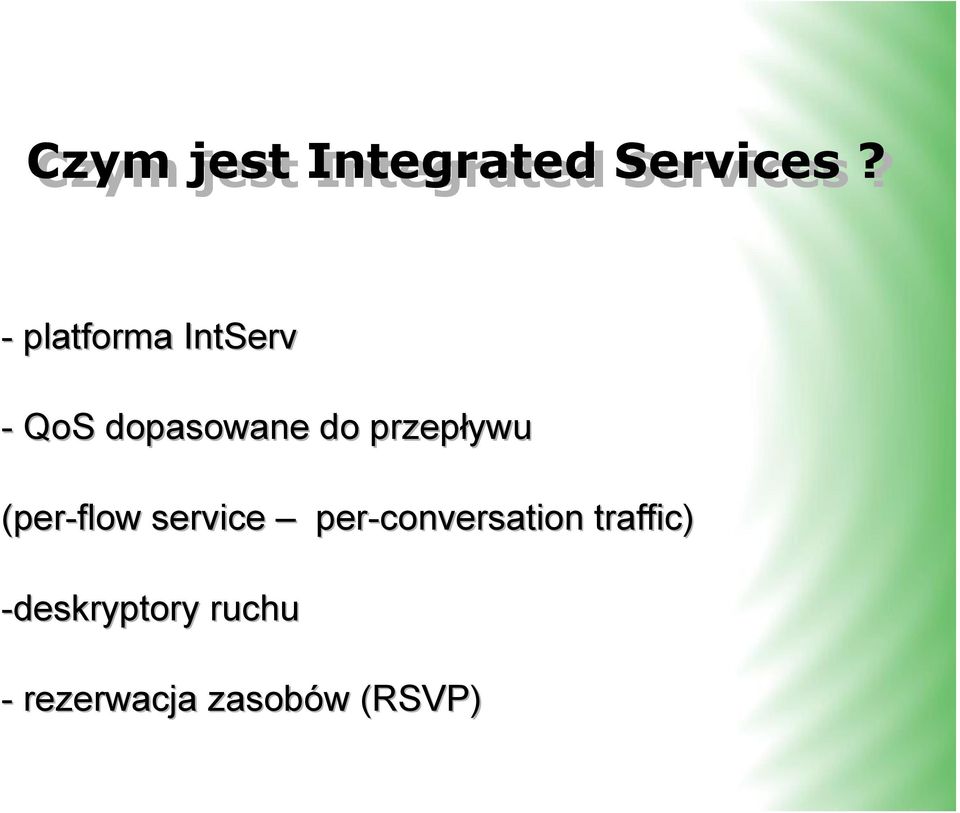 Czym jest Integrated Services ?

- platforma IntServ

- QoS dopasowane do przepływu

(per-flow service – per-conversation traffic)

-deskryptory ruchu

- rezerwacja zasobów (RSVP)